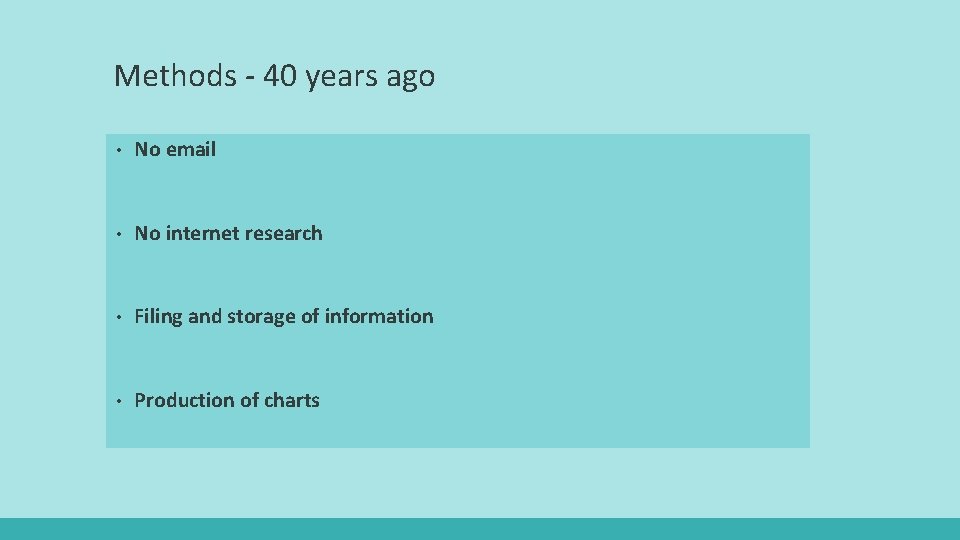 Methods - 40 years ago

• No email

• No internet research

• Filing and storage of information

• Production of charts